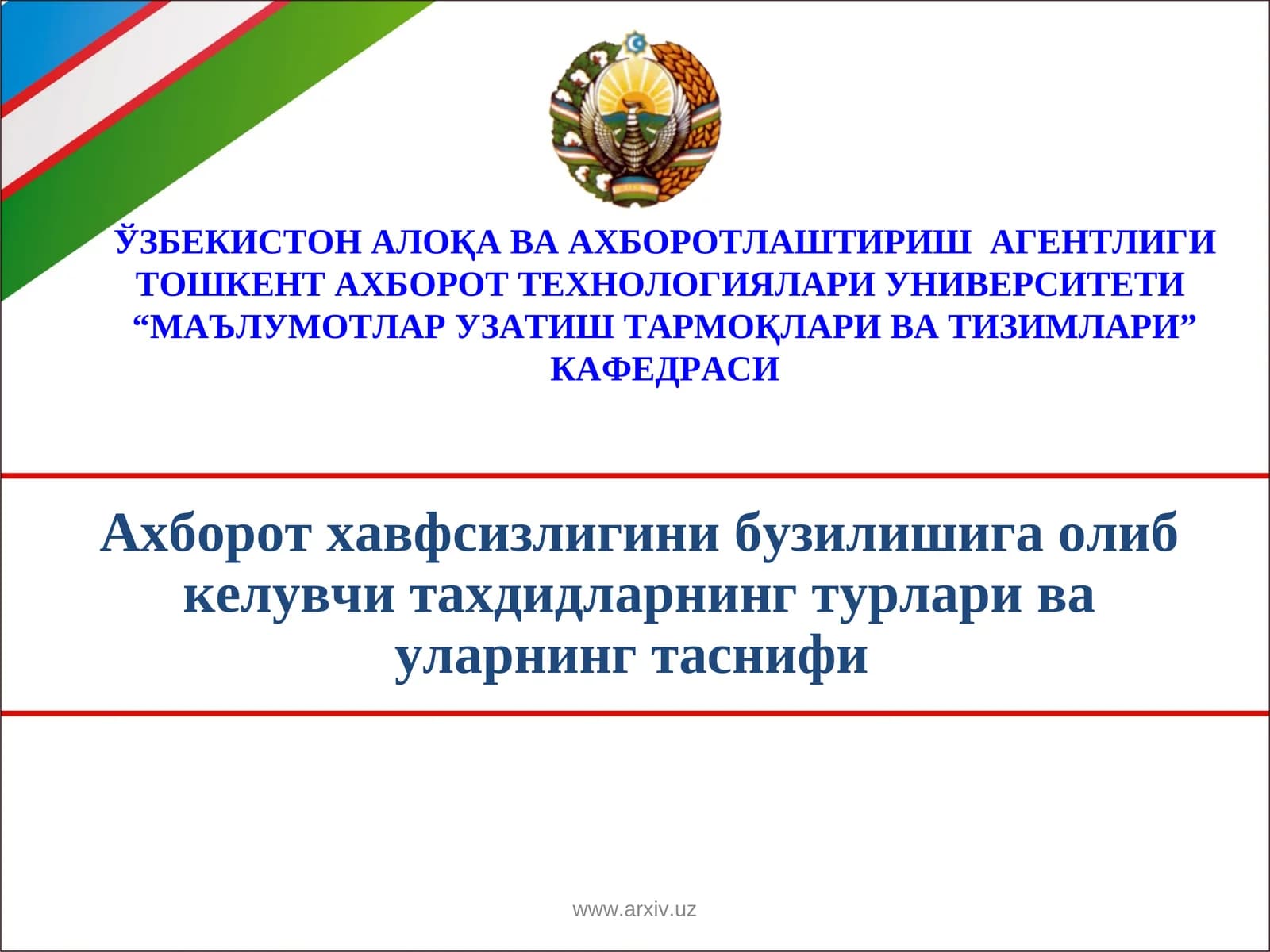 ЎЗБЕКИСТОН АЛОҚА ВА АХБОРОТЛАШТИРИШ АГЕНТЛИГИ
ТОШКЕНТ АХБОРОТ ТЕХНОЛОГИЯЛАРИ УНИВЕРСИТЕТИ
“МАЪЛУМОТЛАР УЗАТИШ ТАРМОҚЛАРИ ВА ТИЗИМЛАРИ” КАФЕДРАСИ

Ахборот хавфсизлигини бузилишига олиб келувчи тахдидларнинг турлари ва уларнинг таснифи

www.arxiv.uz